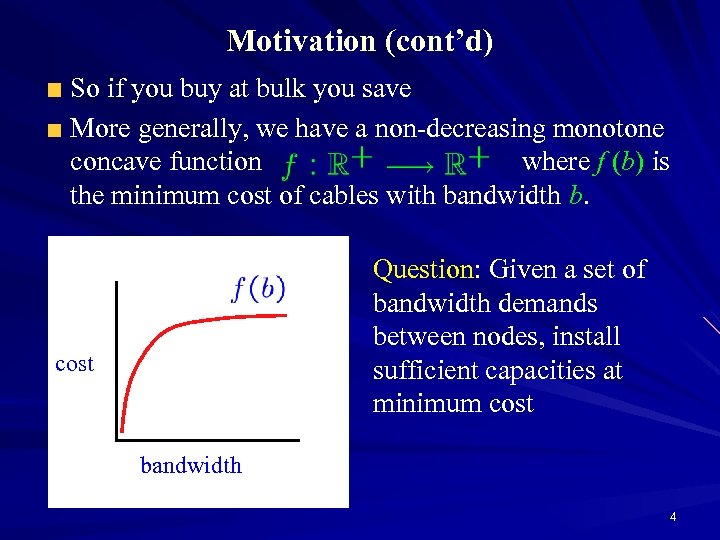 Motivation (cont'd)

So if you buy at bulk you save

More generally, we have a non-decreasing monotone concave function $f : \mathbb{R}^+ \longrightarrow \mathbb{R}^+$ where $f(b)$ is the minimum cost of cables with bandwidth $b$.

$f(b)$

cost

bandwidth

Question: Given a set of bandwidth demands between nodes, install sufficient capacities at minimum cost

4